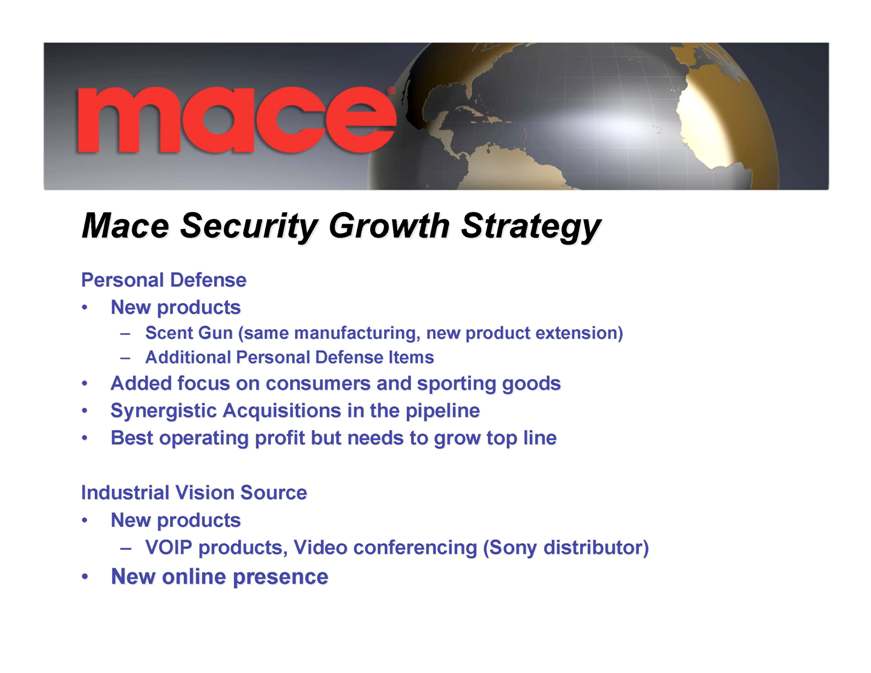 mace

Mace Security Growth Strategy

Personal Defense

• New products
 – Scent Gun (same manufacturing, new product extension)
 – Additional Personal Defense Items
• Added focus on consumers and sporting goods
• Synergistic Acquisitions in the pipeline
• Best operating profit but needs to grow top line

Industrial Vision Source

• New products
 – VOIP products, Video conferencing (Sony distributor)
• New online presence